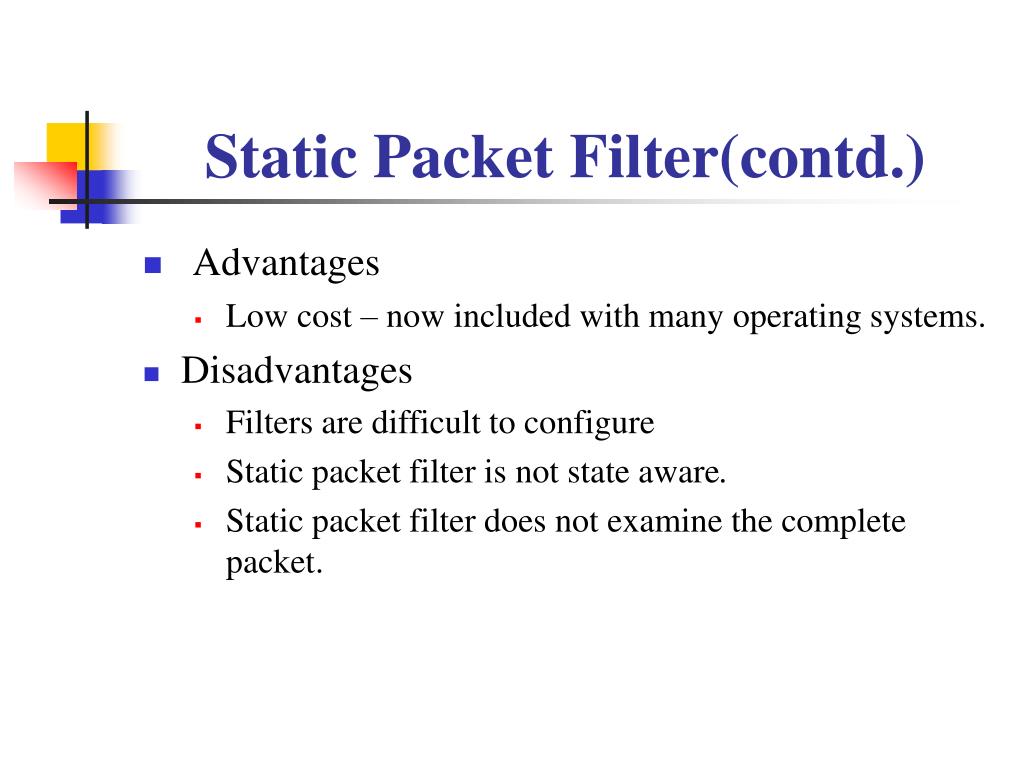 Static Packet Filter(contd.)

- Advantages
  - Low cost – now included with many operating systems.
- Disadvantages
  - Filters are difficult to configure
  - Static packet filter is not state aware.
  - Static packet filter does not examine the complete packet.